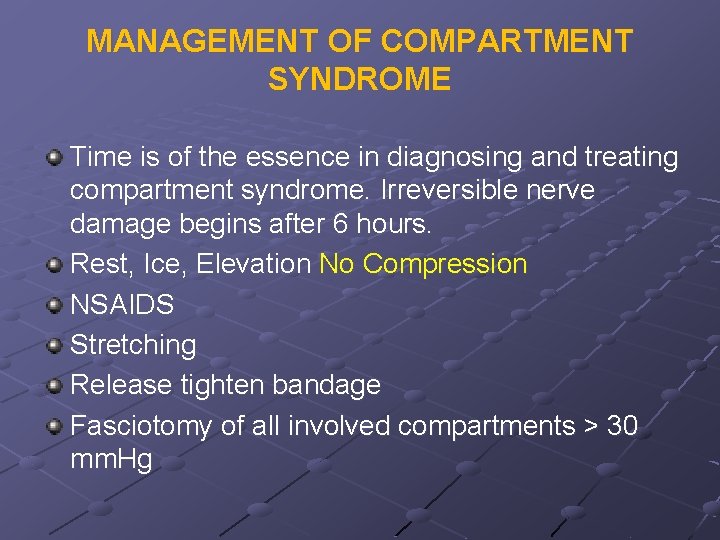 MANAGEMENT OF COMPARTMENT SYNDROME

Time is of the essence in diagnosing and treating compartment syndrome. Irreversible nerve damage begins after 6 hours.

Rest, Ice, Elevation No Compression

NSAIDS

Stretching

Release tighten bandage

Fasciotomy of all involved compartments > 30 mmHg